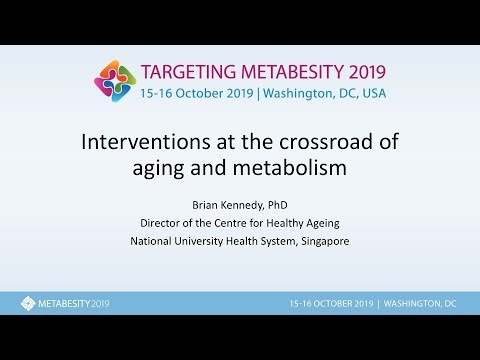 TARGETING METABESITY 2019
15-16 October 2019 | Washington, DC, USA

Interventions at the crossroad of aging and metabolism

Brian Kennedy, PhD
Director of the Centre for Healthy Ageing
National University Health System, Singapore

METABESITY 2019

15-16 OCTOBER 2019 | WASHINGTON, DC